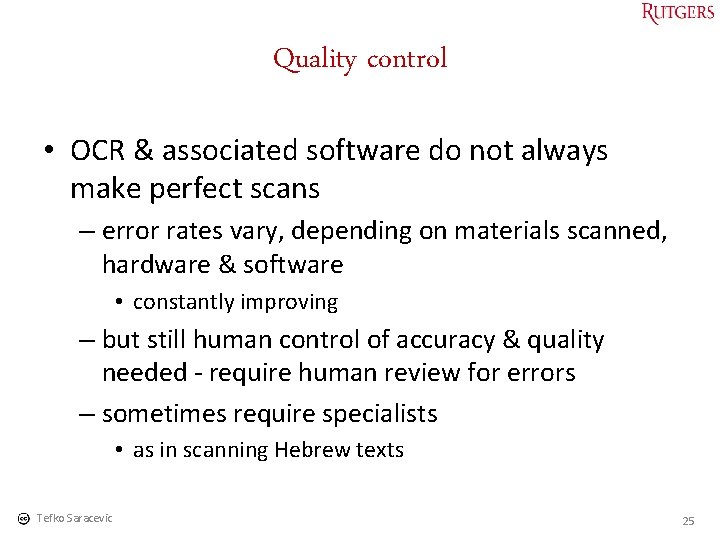 RUTGERS

Quality control

• OCR & associated software do not always make perfect scans

– error rates vary, depending on materials scanned, hardware & software

• constantly improving

– but still human control of accuracy & quality needed - require human review for errors

– sometimes require specialists

• as in scanning Hebrew texts

cc Tefko Saracevic

25